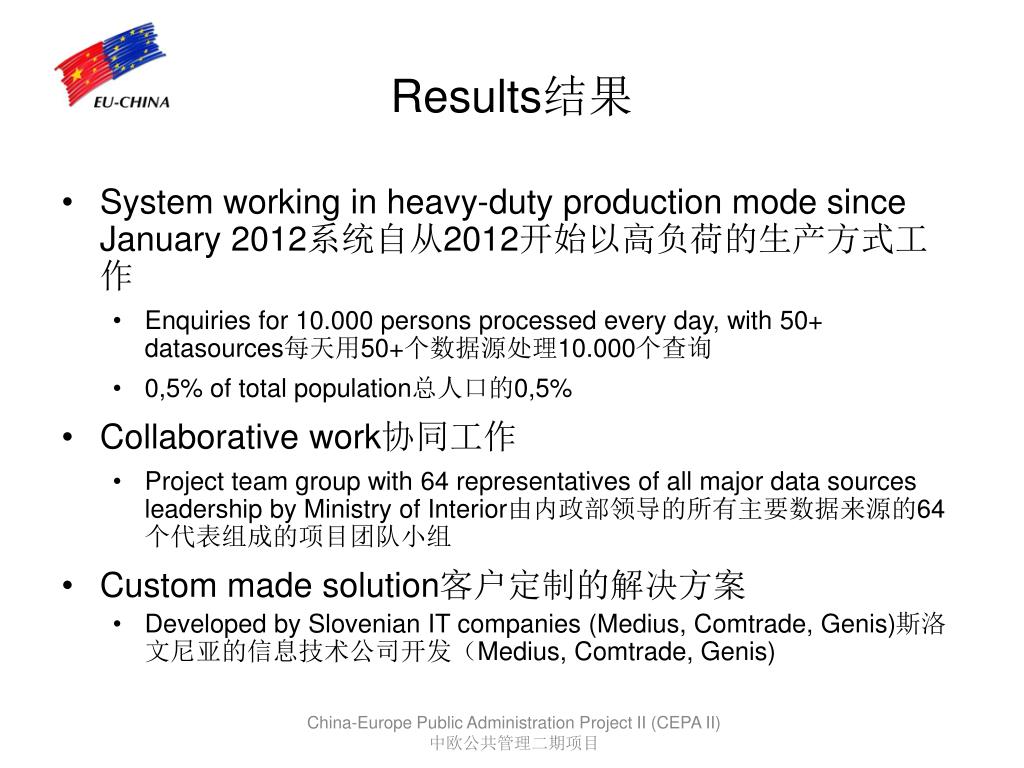 EU-CHINA

Results结果

• System working in heavy-duty production mode since January 2012系统自从2012开始以高负荷的生产方式工作
  • Enquiries for 10.000 persons processed every day, with 50+ datasources每天用50+个数据源处理10.000个查询
  • 0,5% of total population总人口的0,5%
• Collaborative work协同工作
  • Project team group with 64 representatives of all major data sources leadership by Ministry of Interior由内政部领导的所有主要数据来源的64个代表组成的项目团队小组
• Custom made solution客户定制的解决方案
  • Developed by Slovenian IT companies (Medius, Comtrade, Genis)斯洛文尼亚的信息技术公司开发（Medius, Comtrade, Genis)

China-Europe Public Administration Project II (CEPA II)
中欧公共管理二期项目